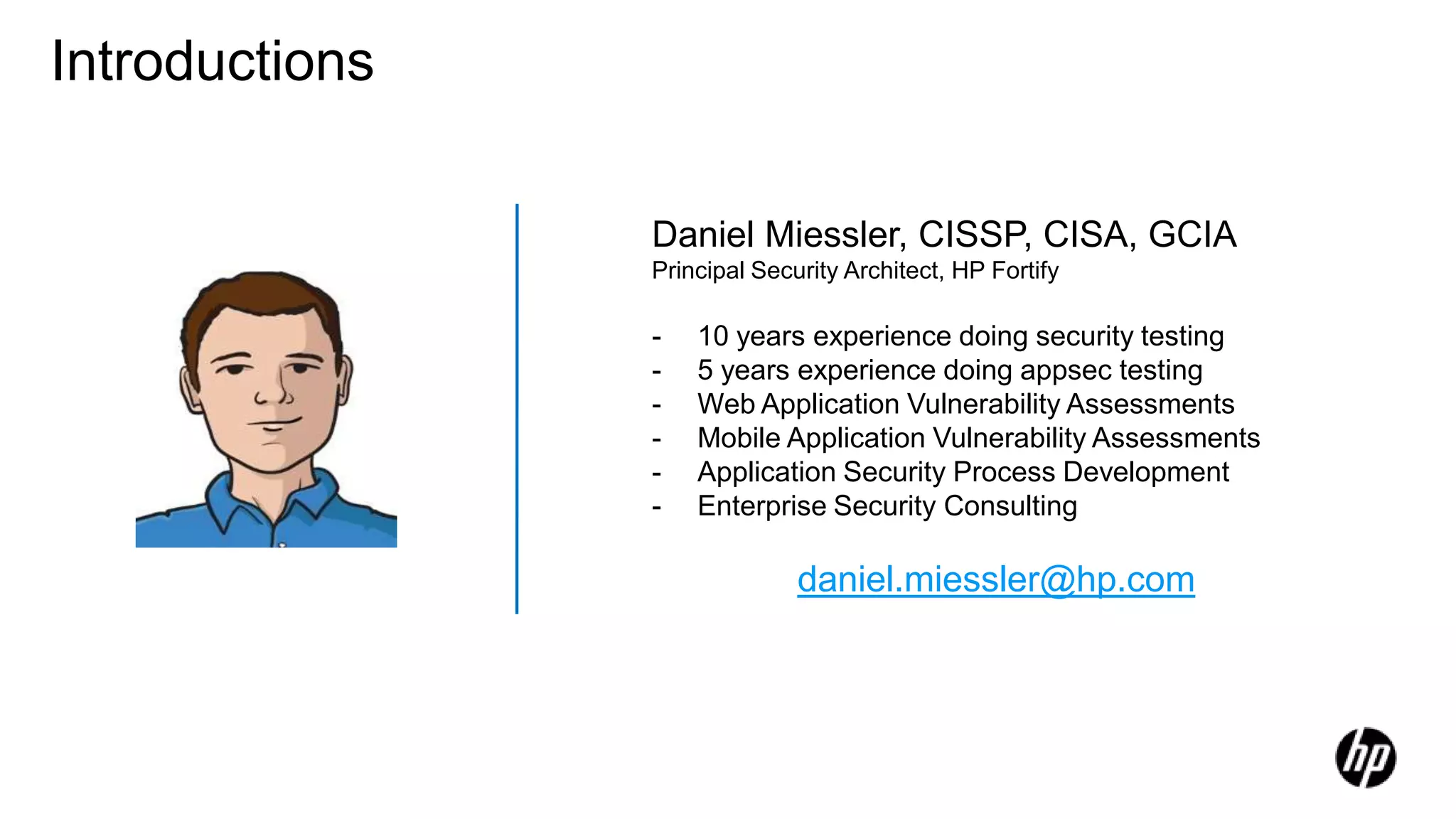 Introductions

Daniel Miessler, CISSP, CISA, GCIA
Principal Security Architect, HP Fortify

- 10 years experience doing security testing
- 5 years experience doing appsec testing
- Web Application Vulnerability Assessments
- Mobile Application Vulnerability Assessments
- Application Security Process Development
- Enterprise Security Consulting

daniel.miessler@hp.com

hp